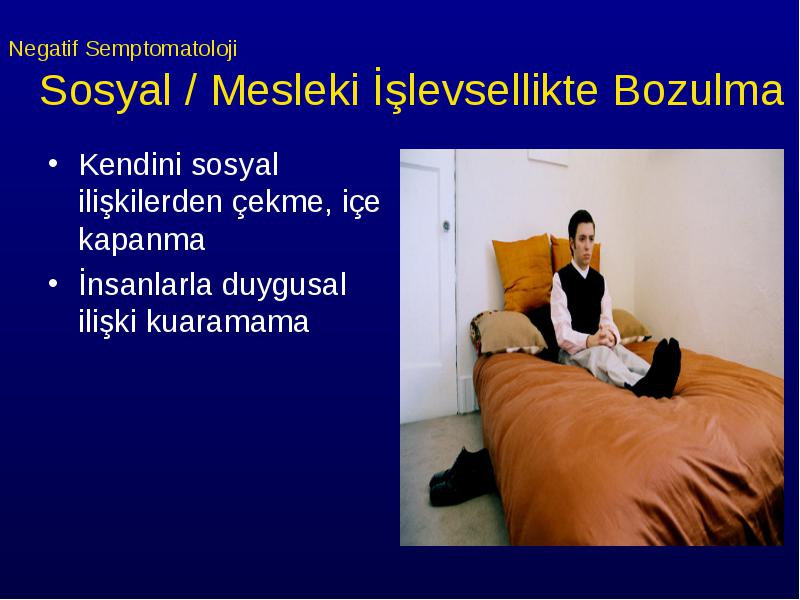 Negatif Semptomatoloji

Sosyal / Mesleki İşlevsellikte Bozulma

• Kendini sosyal ilişkilerden çekme, içe kapanma
• İnsanlarla duygusal ilişki kuaramama